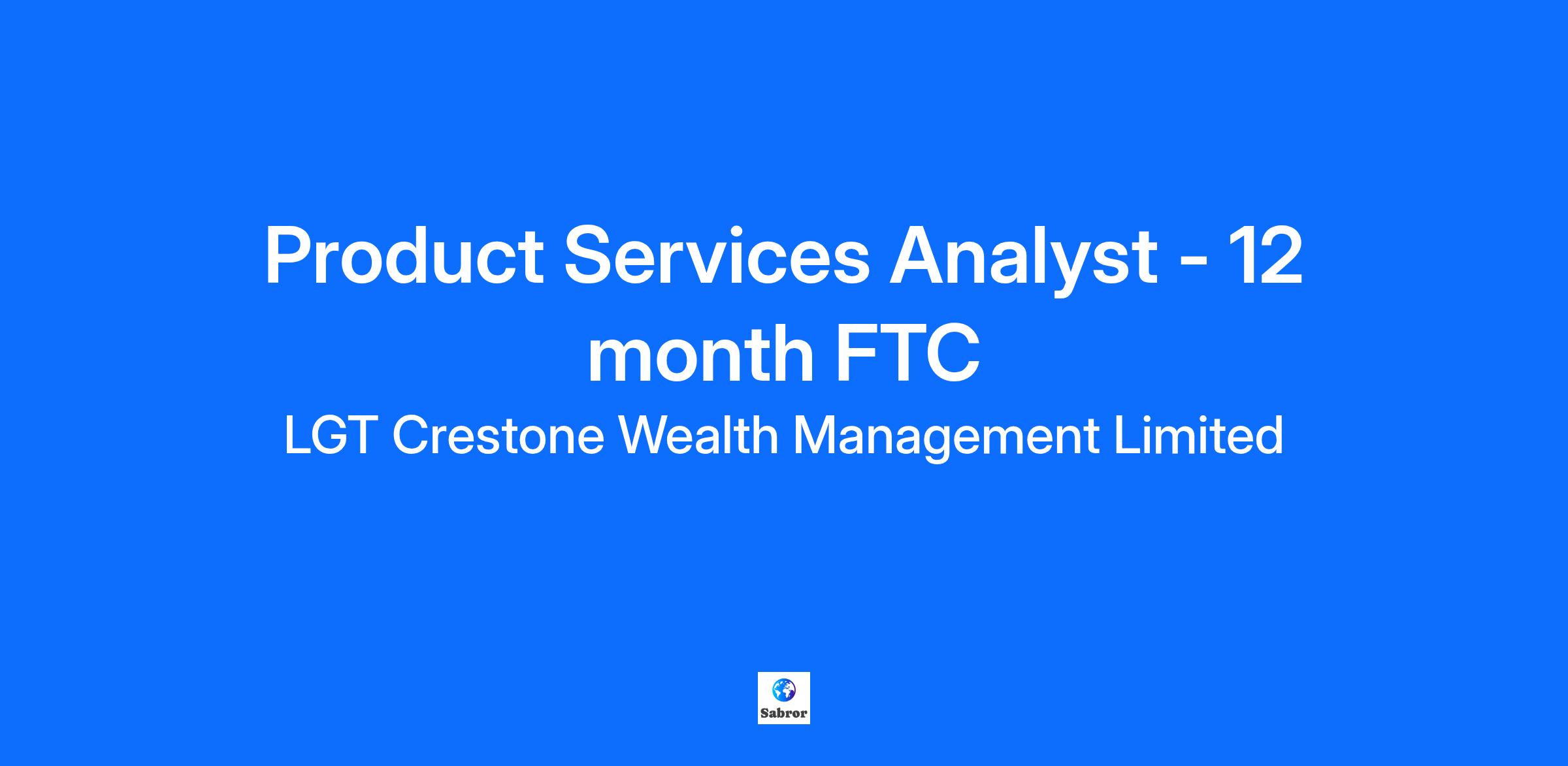 Product Services Analyst - 12 month FTC

LGT Crestone Wealth Management Limited

Sabror